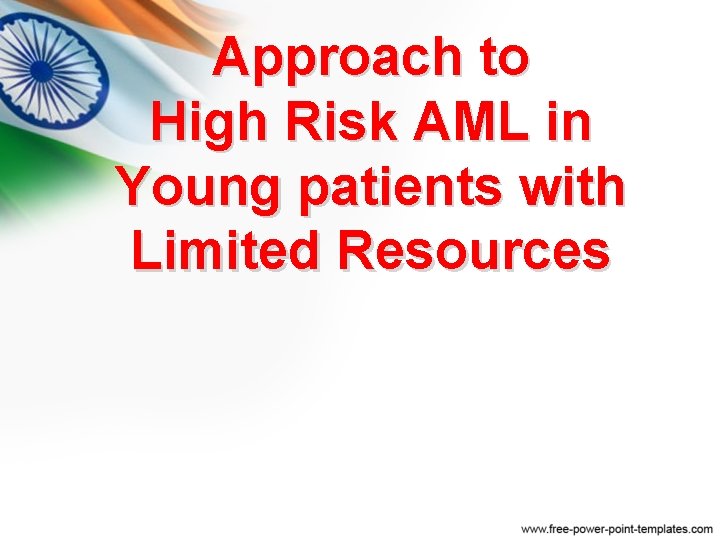 Approach to High Risk AML in Young patients with Limited Resources

www.free-power-point-templates.com